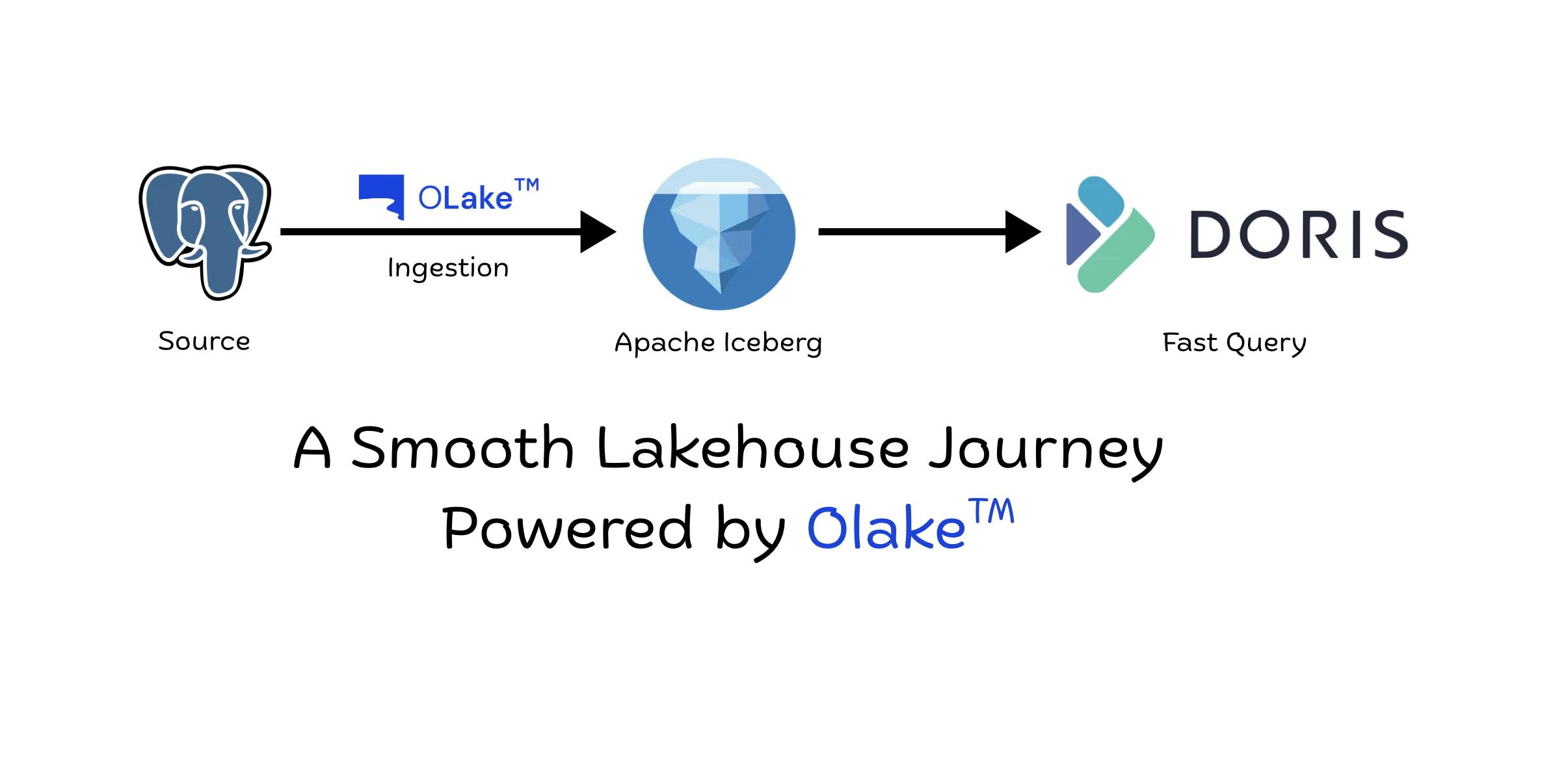 OLake™

Ingestion

DORIS

Source

Apache Iceberg

Fast Query

A Smooth Lakehouse Journey
Powered by Olake™